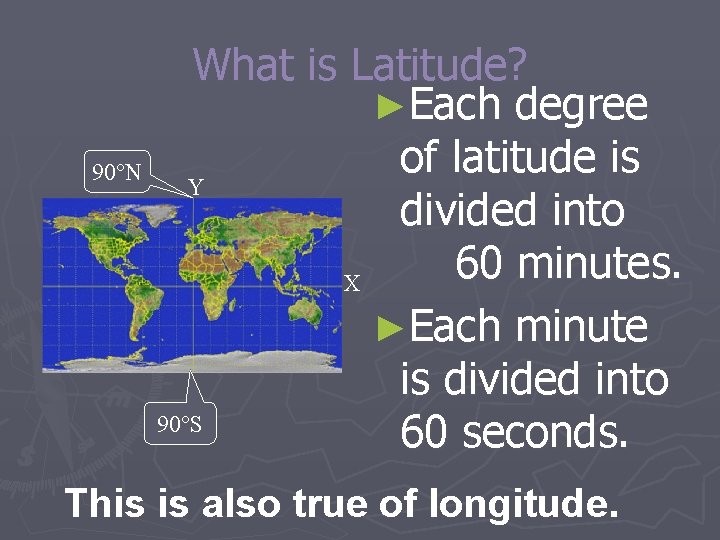 What is Latitude?

90°N

Y

X

90°S

►Each degree of latitude is divided into 60 minutes.

►Each minute is divided into 60 seconds.

This is also true of longitude.